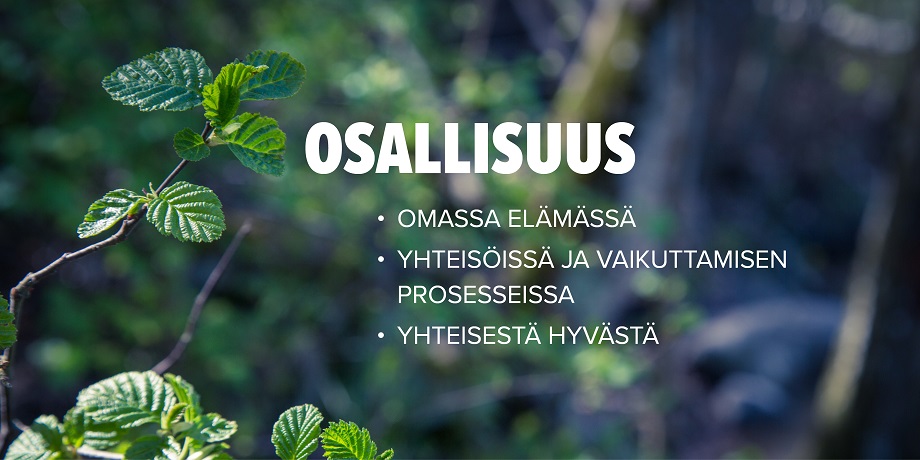 OSALLISUUS

• OMASSA ELÄMÄSSÄ
• YHTEISÖISSÄ JA VAIKUTTAMISEN PROSESSEISSA
• YHTEISESTÄ HYVÄSTÄ